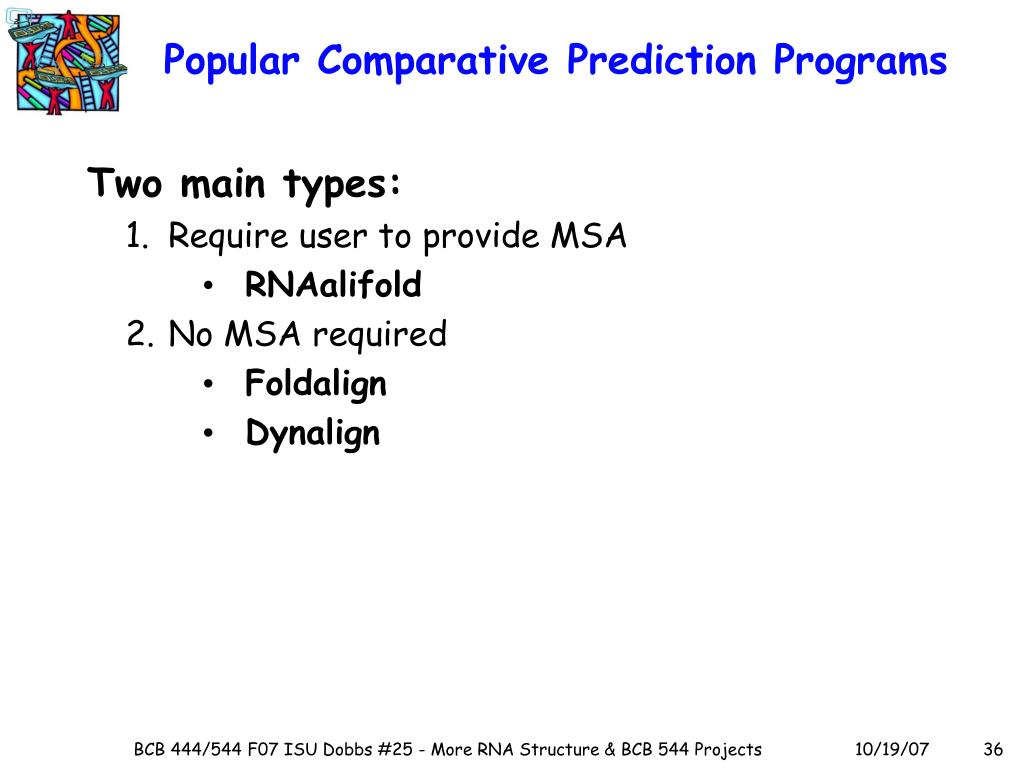 Popular Comparative Prediction Programs

Two main types:

1. Require user to provide MSA
 • RNAalifold
2. No MSA required
 • Foldalign
 • Dynalign

BCB 444/544 F07 ISU Dobbs #25 - More RNA Structure & BCB 544 Projects 10/19/07 36